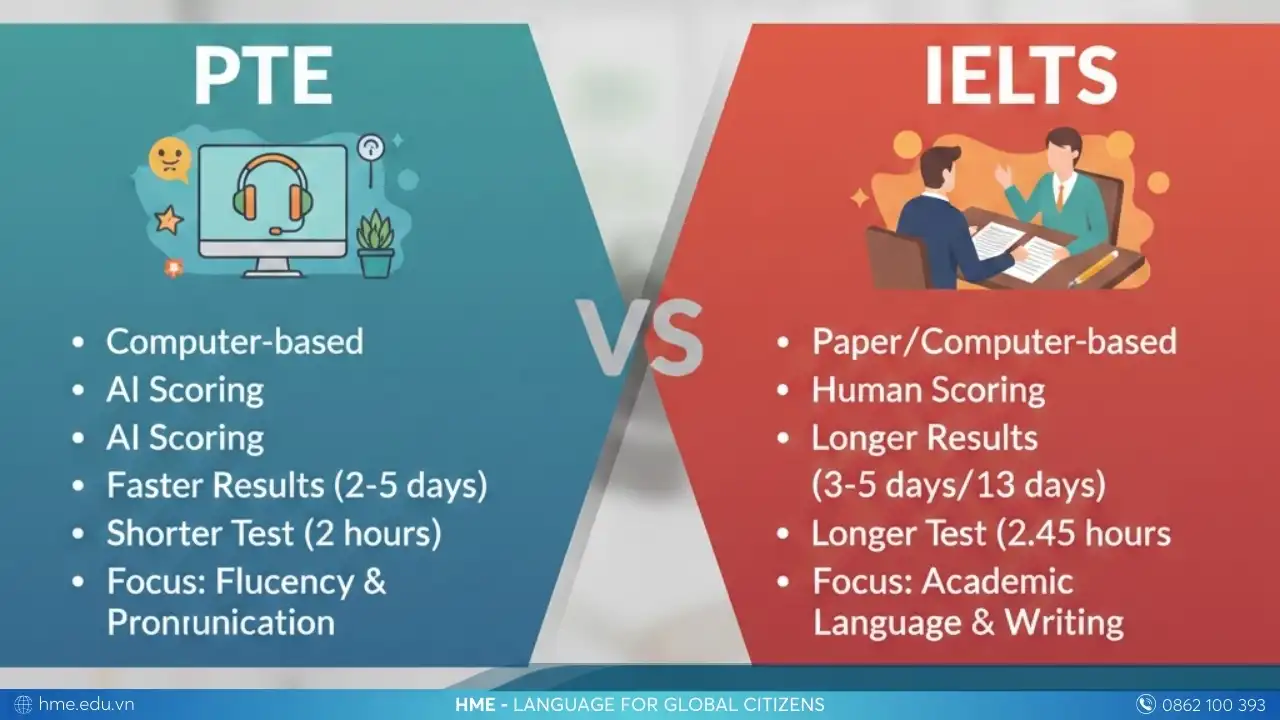 PTE

- Computer-based
- AI Scoring
- AI Scoring
- Faster Results (2-5 days)
- Shorter Test (2 hours)
- Focus: Flucency & Pronrunication

VS

IELTS

- Paper/Computer-based
- Human Scoring
- Longer Results (3-5 days/13 days)
- Longer Test (2.45 hours
- Focus: Academic Language & Writing

hme.edu.vn
HME - LANGUAGE FOR GLOBAL CITIZENS
0862 100 393